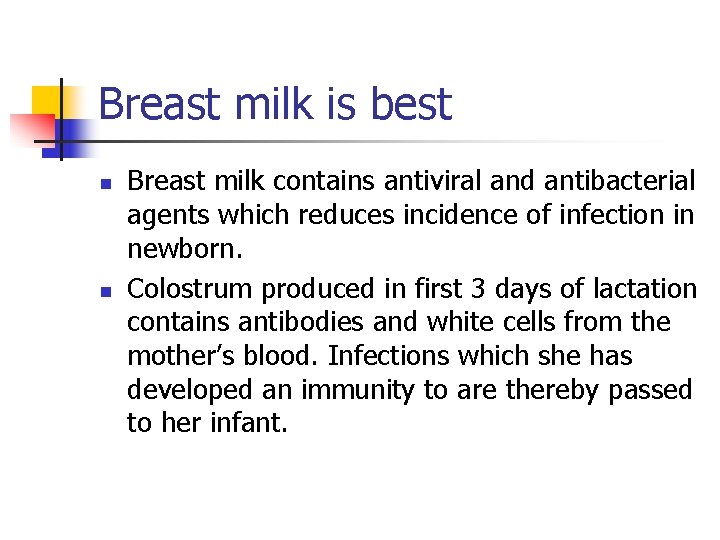 Breast milk is best

• Breast milk contains antiviral and antibacterial agents which reduces incidence of infection in newborn.

• Colostrum produced in first 3 days of lactation contains antibodies and white cells from the mother's blood. Infections which she has developed an immunity to are thereby passed to her infant.